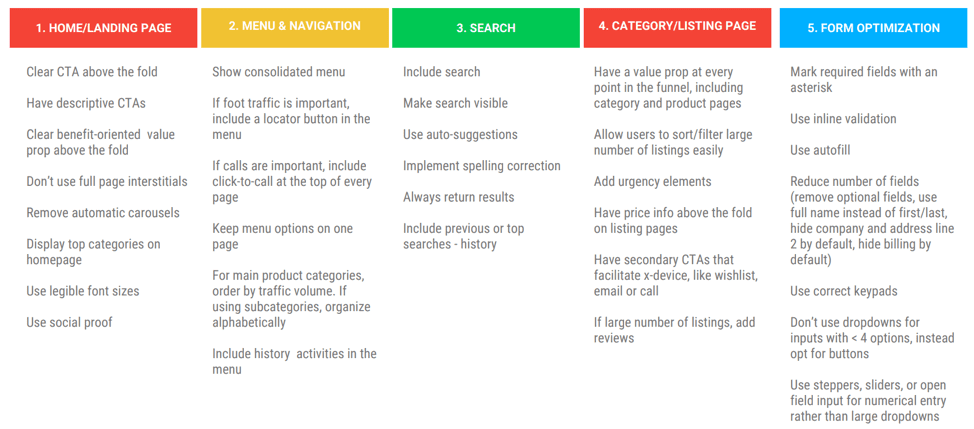 1. HOME/LANDING PAGE

Clear CTA above the fold

Have descriptive CTAs

Clear benefit-oriented value prop above the fold

Don't use full page interstitials

Remove automatic carousels

Display top categories on homepage

Use legible font sizes

Use social proof

2. MENU & NAVIGATION

Show consolidated menu

If foot traffic is important, include a locator button in the menu

If calls are important, include click-to-call at the top of every page

Keep menu options on one page

For main product categories, order by traffic volume. If using subcategories, organize alphabetically

Include history activities in the menu

3. SEARCH

Include search

Make search visible

Use auto-suggestions

Implement spelling correction

Always return results

Include previous or top searches - history

4. CATEGORY/LISTING PAGE

Have a value prop at every point in the funnel, including category and product pages

Allow users to sort/filter large number of listings easily

Add urgency elements

Have price info above the fold on listing pages

Have secondary CTAs that facilitate x-device, like wishlist, email or call

If large number of listings, add reviews

5. FORM OPTIMIZATION

Mark required fields with an asterisk

Use inline validation

Use autofill

Reduce number of fields (remove optional fields, use full name instead of first/last, hide company and address line 2 by default, hide billing by default)

Use correct keypads

Don't use dropdowns for inputs with < 4 options, instead opt for buttons

Use steppers, sliders, or open field input for numerical entry rather than large dropdowns